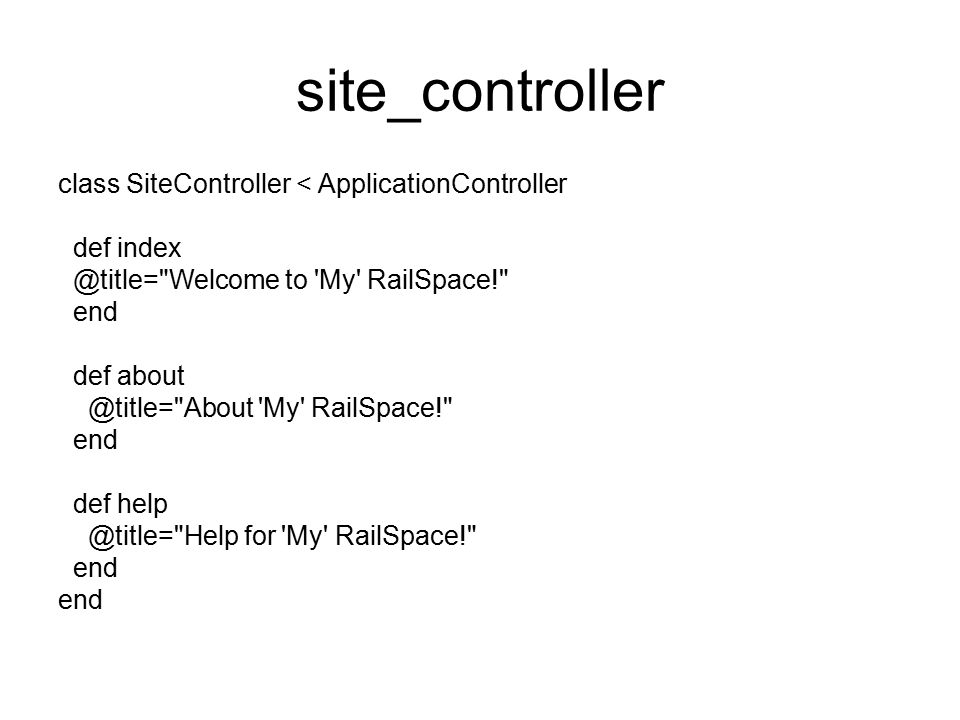 site_controller

class SiteController < ApplicationController

  def index
  @title="Welcome to 'My' RailSpace!"
  end

  def about
    @title="About 'My' RailSpace!"
  end

  def help
    @title="Help for 'My' RailSpace!"
  end
end